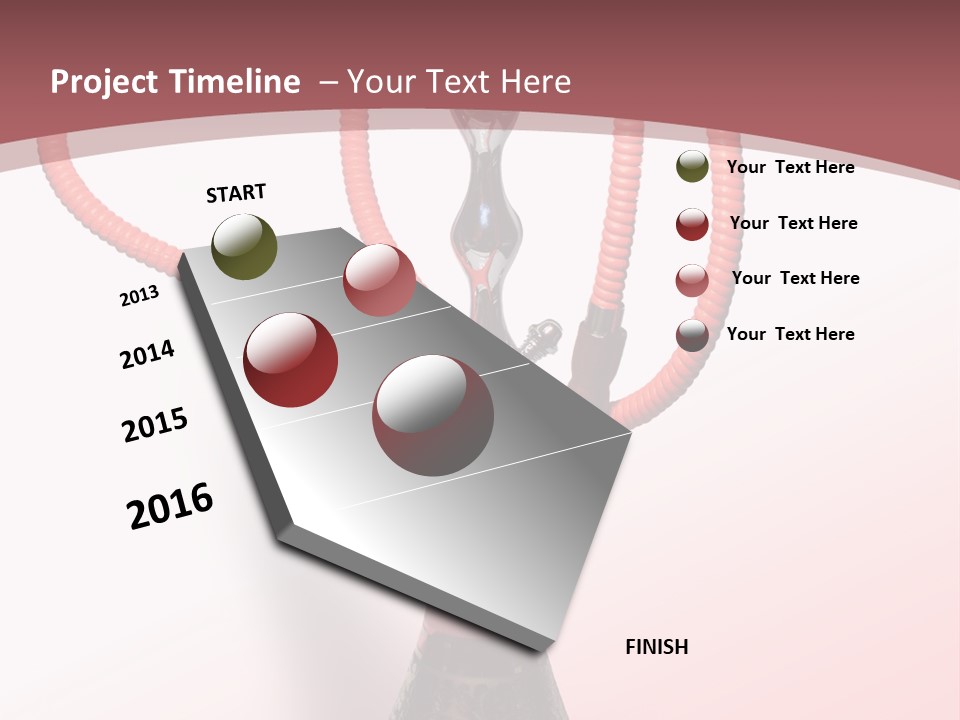 Project Timeline – Your Text Here

START

2013

2014

2015

2016

FINISH

Your Text Here

Your Text Here

Your Text Here

Your Text Here